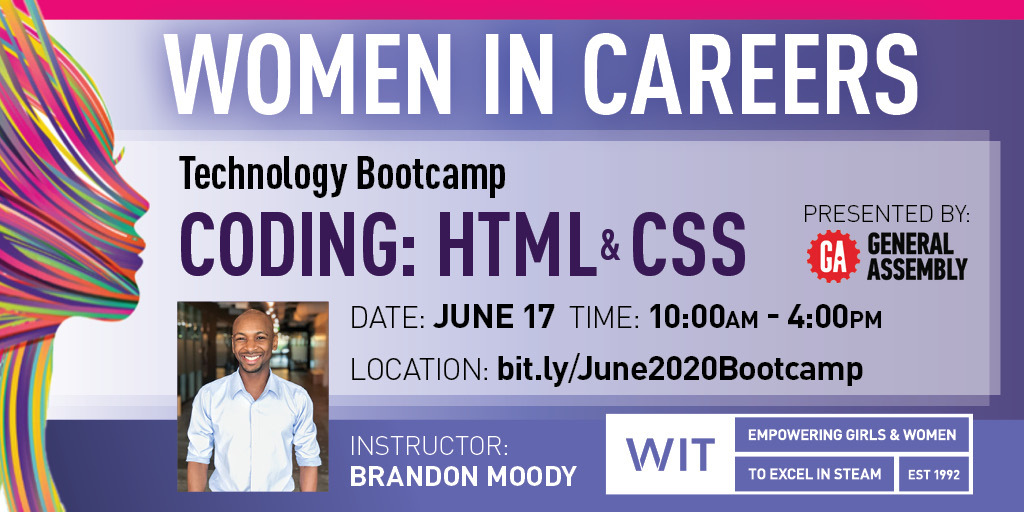 WOMEN IN CAREERS

Technology Bootcamp

CODING: HTML & CSS

PRESENTED BY:

GA GENERAL ASSEMBLY

DATE: JUNE 17 TIME: 10:00AM - 4:00PM

LOCATION: bit.ly/June2020Bootcamp

INSTRUCTOR: BRANDON MOODY

WIT

EMPOWERING GIRLS & WOMEN

TO EXCEL IN STEAM

EST 1992